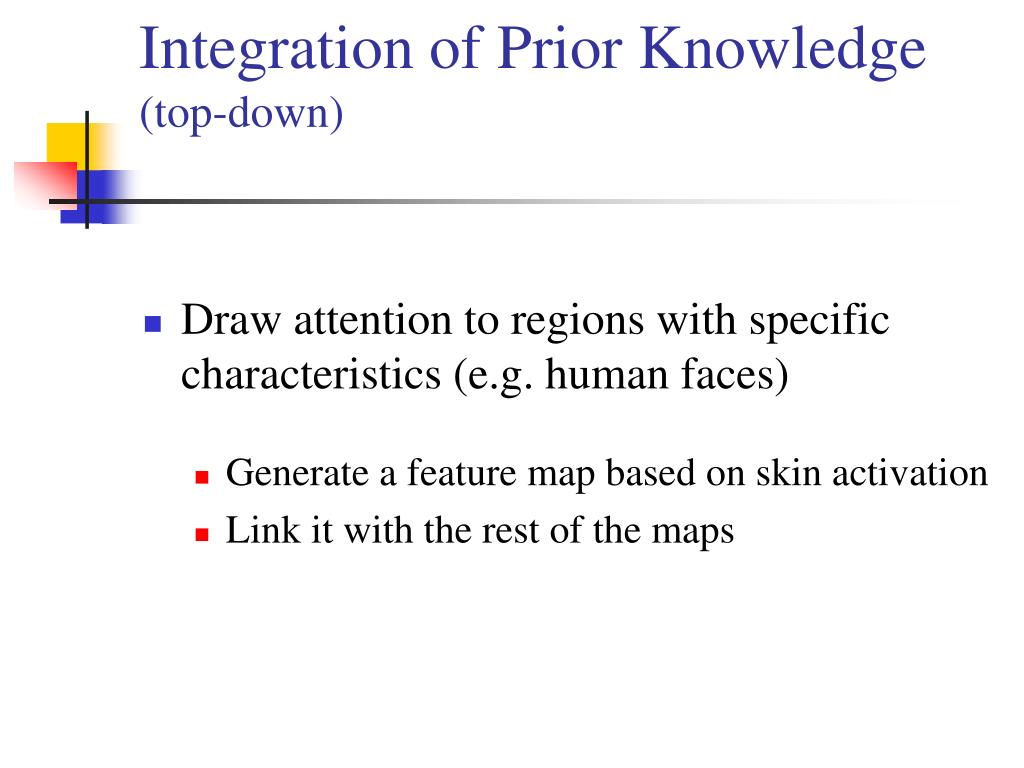 Integration of Prior Knowledge
(top-down)

Draw attention to regions with specific characteristics (e.g. human faces)

Generate a feature map based on skin activation

Link it with the rest of the maps